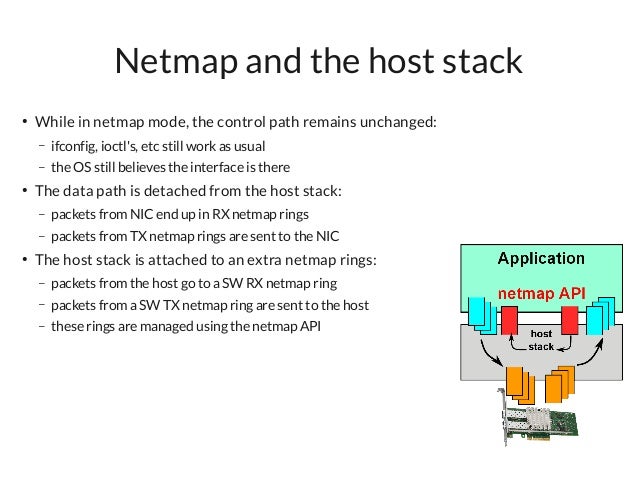 Netmap and the host stack

• While in netmap mode, the control path remains unchanged:
  – ifconfig, ioctl's, etc still work as usual
  – the OS still believes the interface is there
• The data path is detached from the host stack:
  – packets from NIC end up in RX netmap rings
  – packets from TX netmap rings are sent to the NIC
• The host stack is attached to an extra netmap rings:
  – packets from the host go to a SW RX netmap ring
  – packets from a SW TX netmap ring are sent to the host
  – these rings are managed using the netmap API

Application
netmap API
host stack